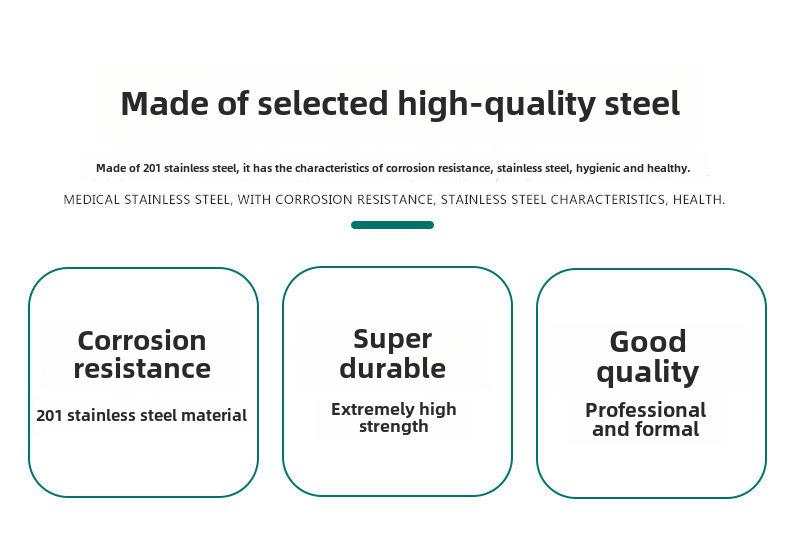 Made of selected high-quality steel

Made of 201 stainless steel, it has the characteristics of corrosion resistance, stainless steel, hygienic and healthy.

MEDICAL STAINLESS STEEL, WITH CORROSION RESISTANCE, STAINLESS STEEL CHARACTERISTICS, HEALTH.

Corrosion resistance

201 stainless steel material

Super durable

Extremely high strength

Good quality

Professional and formal